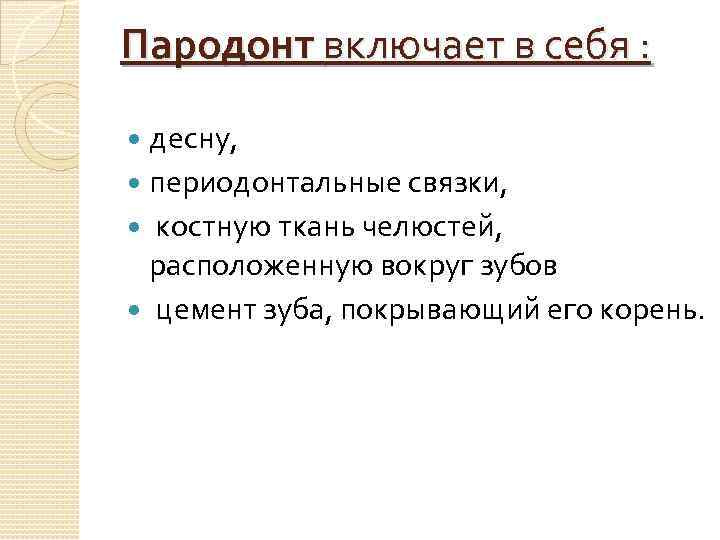 Пародонт включает в себя :

- десну,
- периодонтальные связки,
- костную ткань челюстей, расположенную вокруг зубов
- цемент зуба, покрывающий его корень.